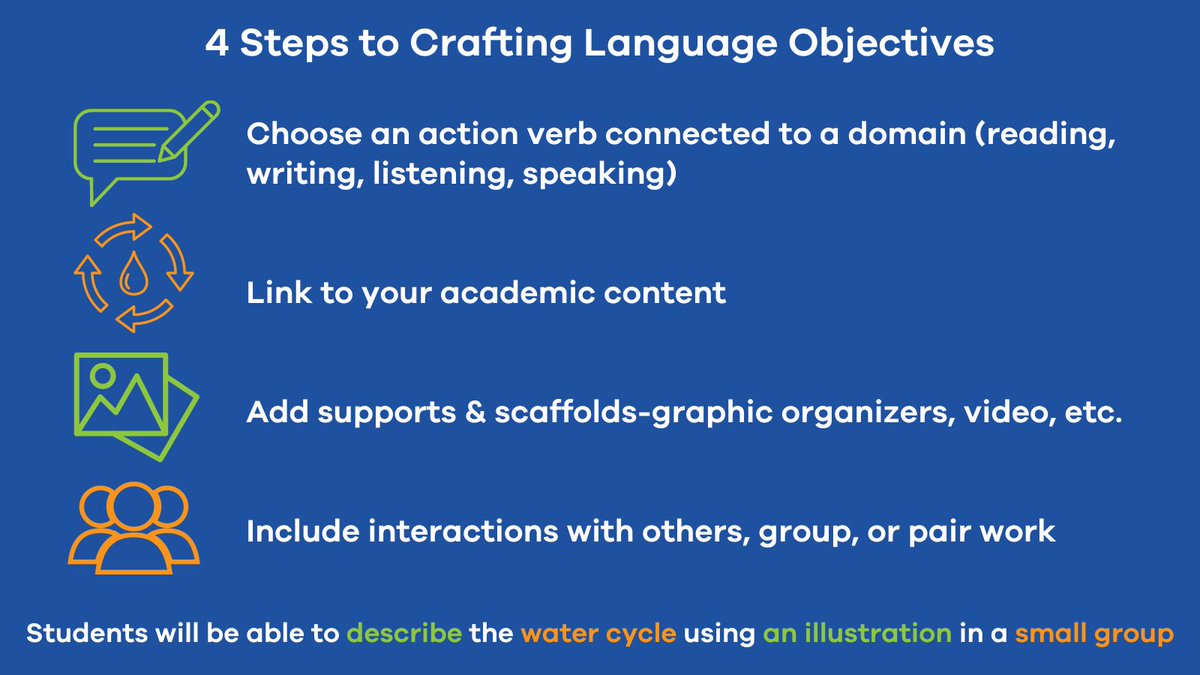 4 Steps to Crafting Language Objectives

Choose an action verb connected to a domain (reading, writing, listening, speaking)

Link to your academic content

Add supports & scaffolds-graphic organizers, video, etc.

Include interactions with others, group, or pair work

Students will be able to describe the water cycle using an illustration in a small group